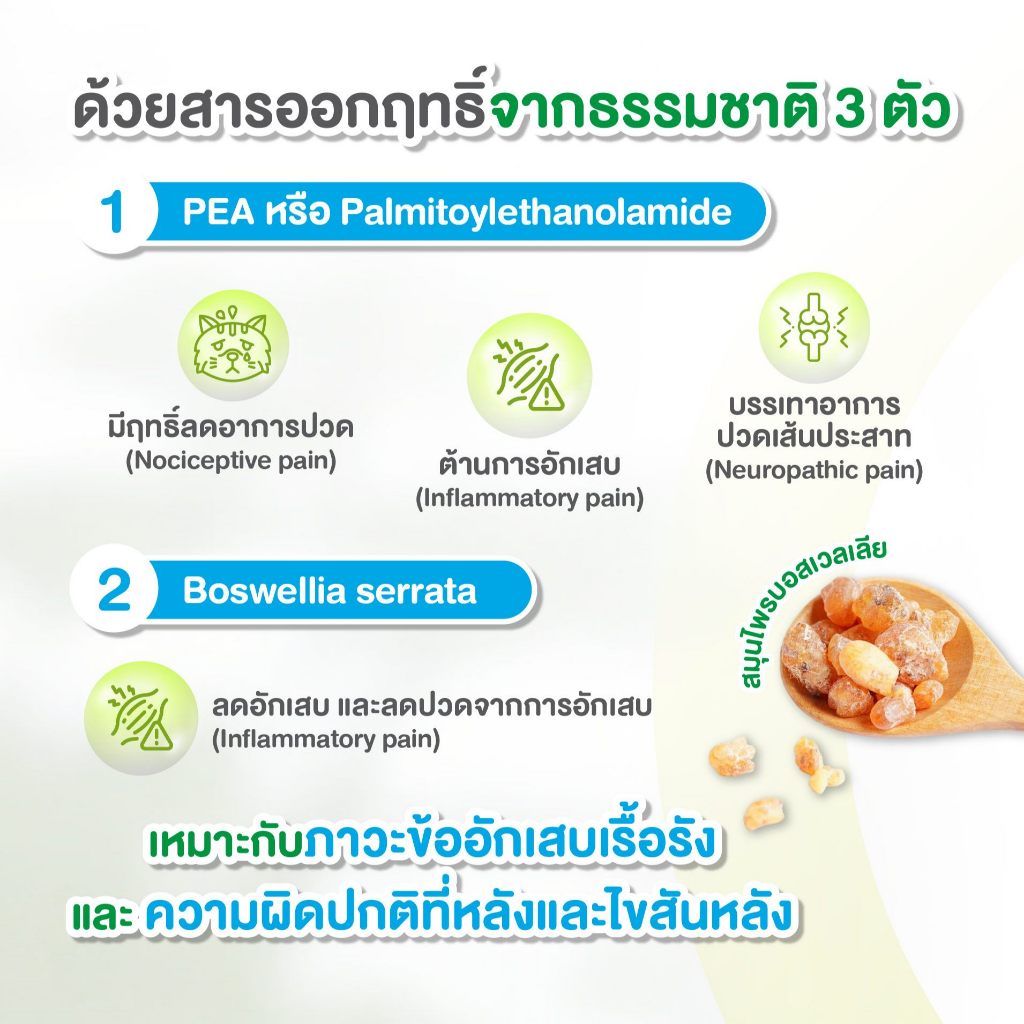 ด้วยสารออกฤทธิ์จากธรรมชาติ 3 ตัว

1 PEA หรือ Palmitoylethanolamide

มีฤทธิ์ลดอาการปวด (Nociceptive pain)

ต้านการอักเสบ (Inflammatory pain)

บรรเทาอาการปวดเส้นประสาท (Neuropathic pain)

2 Boswellia serrata

ลดอักเสบ และลดปวดจากการอักเสบ (Inflammatory pain)

สมุนไพรบอสเวลเลีย

เหมาะกับภาวะข้ออักเสบเรื้อรัง
และ ความผิดปกติที่หลังและไขสันหลัง